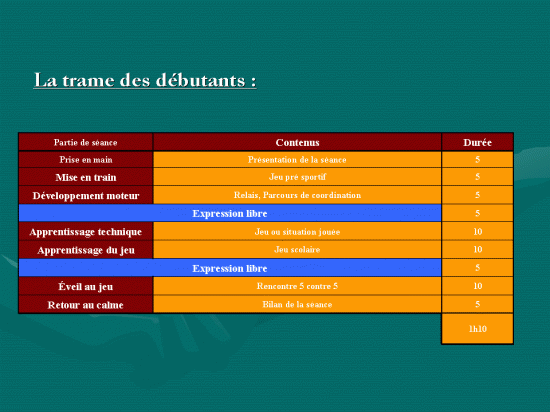 La trame des débutants :

| Partie de séance | Contenus | Durée |
|---|---|---|
| Prise en main | Présentation de la séance | 5 |
| Mise en train | Jeu pré sportif | 5 |
| Développement moteur | Relais, Parcours de coordination | 5 |
| Expression libre | | 5 |
| Apprentissage technique | Jeu ou situation jouée | 10 |
| Apprentissage du jeu | Jeu scolaire | 10 |
| Expression libre | | 5 |
| Éveil au jeu | Rencontre 5 contre 5 | 10 |
| Retour au calme | Bilan de la séance | 5 |
| | | 1h10 |